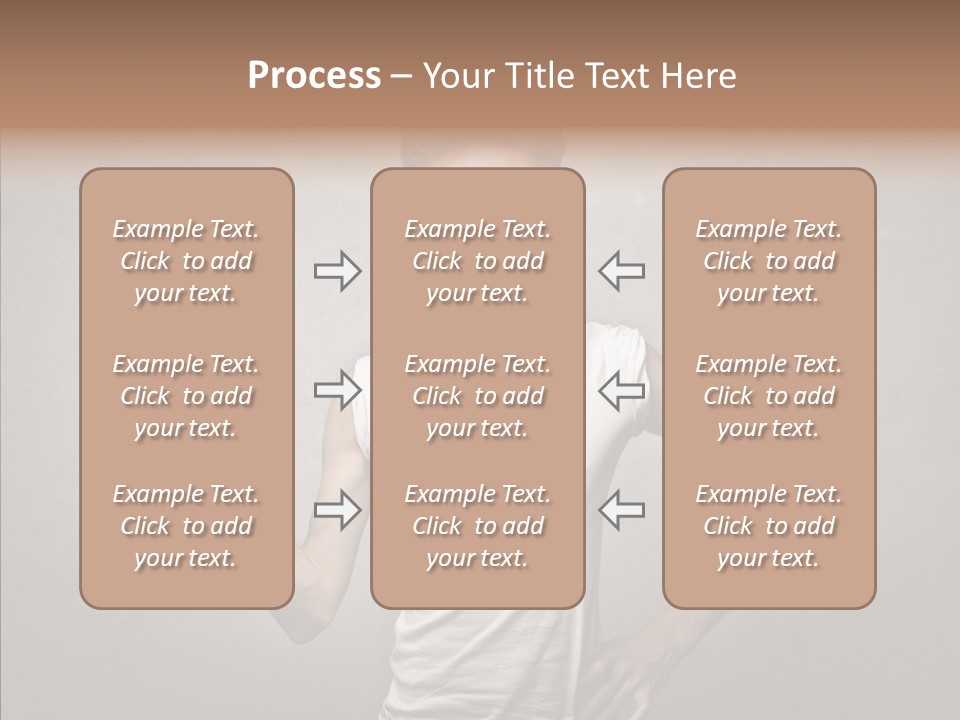 Process – Your Title Text Here

Example Text. Click to add your text.

Example Text. Click to add your text.

Example Text. Click to add your text.

Example Text. Click to add your text.

Example Text. Click to add your text.

Example Text. Click to add your text.

Example Text. Click to add your text.

Example Text. Click to add your text.

Example Text. Click to add your text.